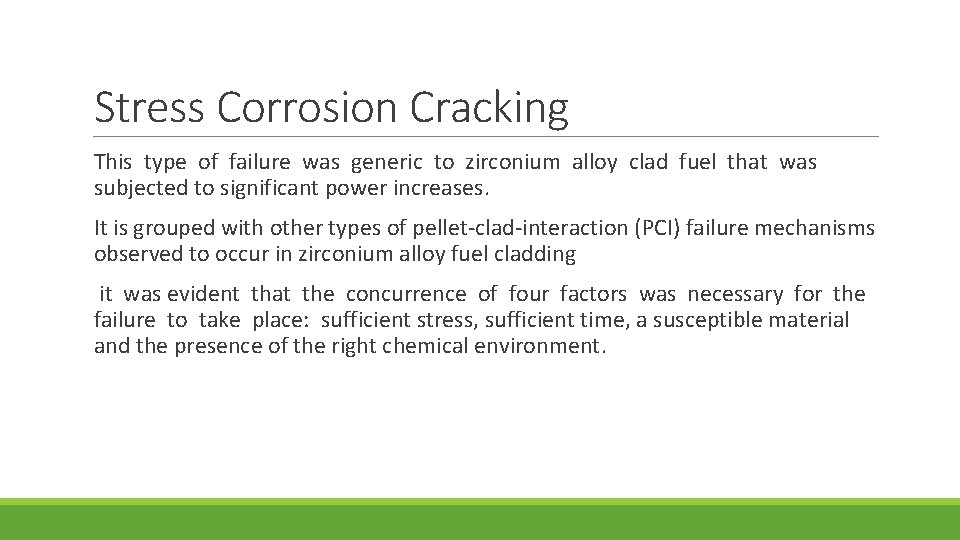 Stress Corrosion Cracking

This type of failure was generic to zirconium alloy clad fuel that was subjected to significant power increases.

It is grouped with other types of pellet-clad-interaction (PCI) failure mechanisms observed to occur in zirconium alloy fuel cladding

it was evident that the concurrence of four factors was necessary for the failure to take place: sufficient stress, sufficient time, a susceptible material and the presence of the right chemical environment.